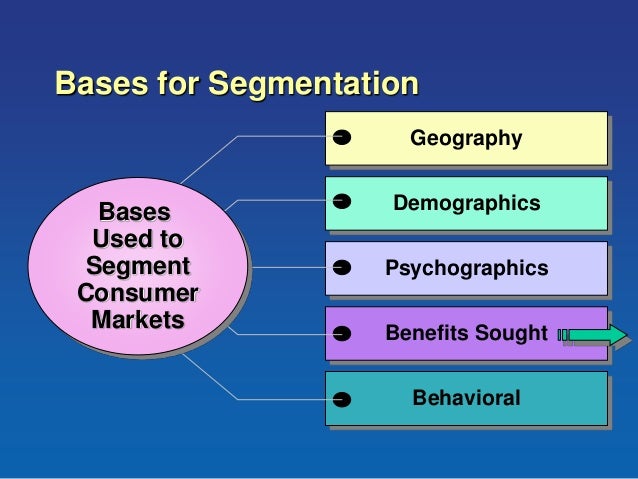 Bases for Segmentation

Bases Used to Segment Consumer Markets

Geography

Demographics

Psychographics

Benefits Sought

Behavioral